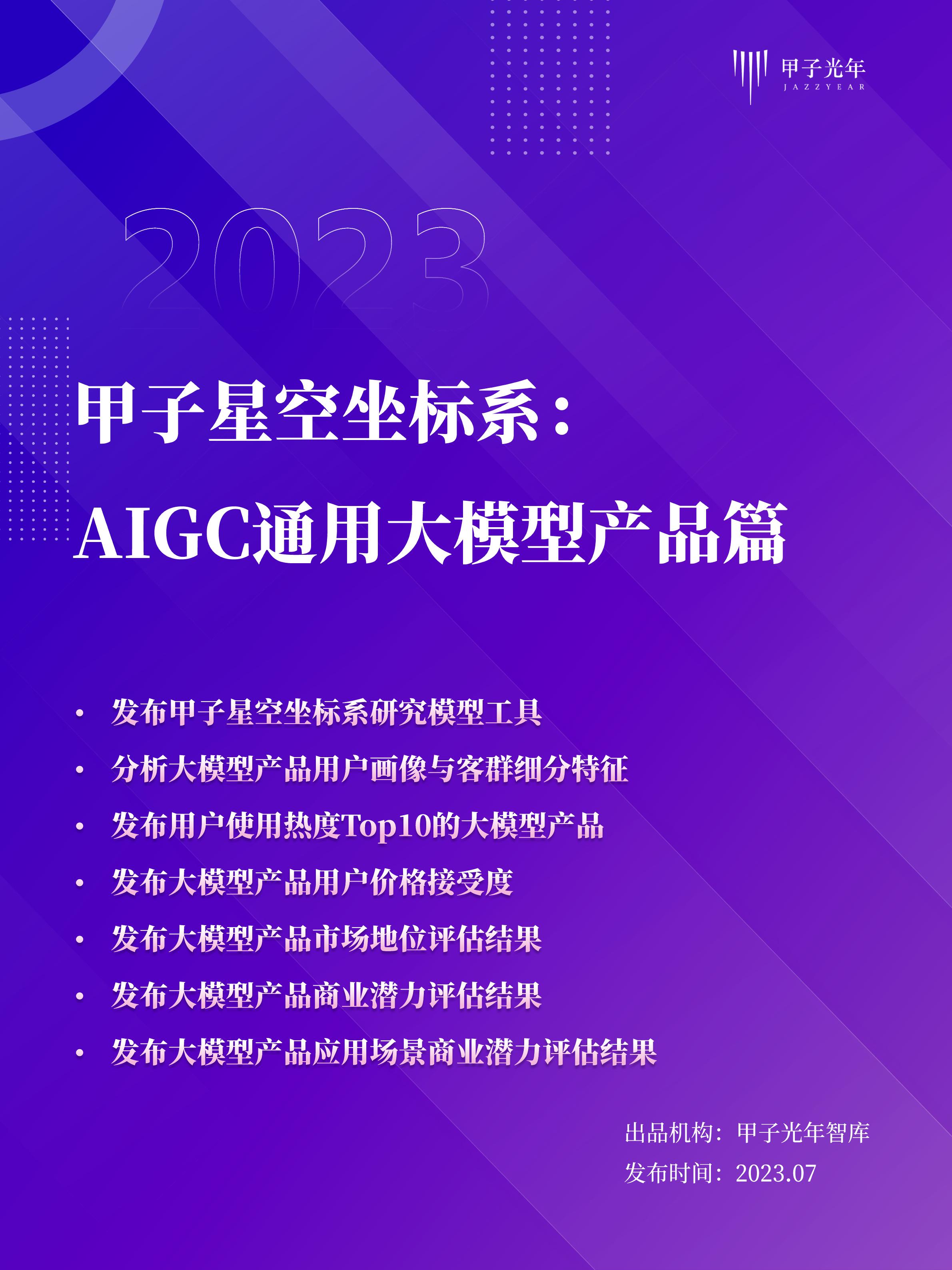 甲子光年
JAZZYEAR

2023

甲子星空坐标系：
AIGC通用大模型产品篇

• 发布甲子星空坐标系研究模型工具
• 分析大模型产品用户画像与客群细分特征
• 发布用户使用热度Top10的大模型产品
• 发布大模型产品用户价格接受度
• 发布大模型产品市场地位评估结果
• 发布大模型产品商业潜力评估结果
• 发布大模型产品应用场景商业潜力评估结果

出品机构：甲子光年智库
发布时间：2023.07